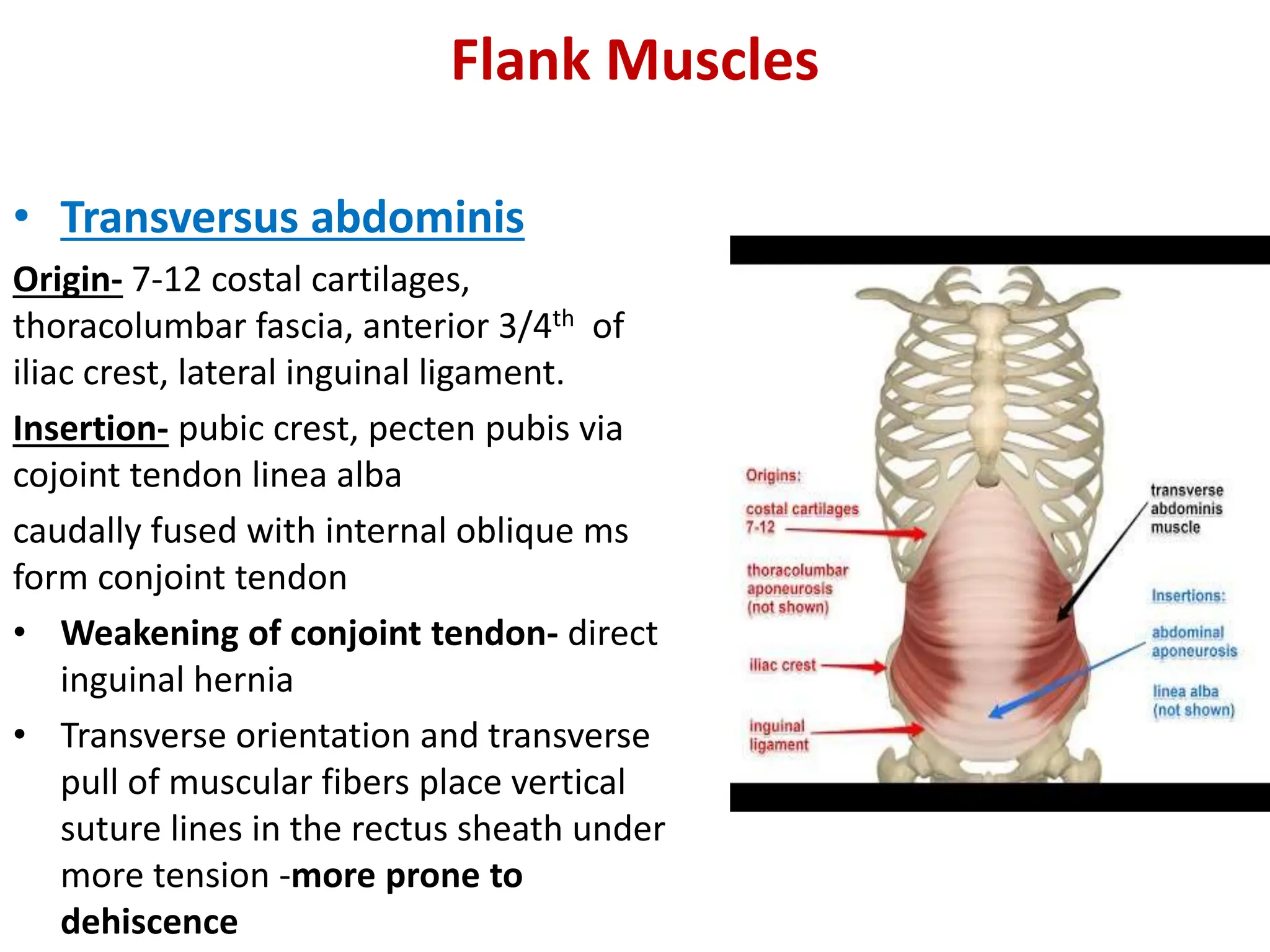 Flank Muscles

• Transversus abdominis

Origin- 7-12 costal cartilages, thoracolumbar fascia, anterior 3/4$^{th}$ of iliac crest, lateral inguinal ligament.

Insertion- pubic crest, pecten pubis via cojoint tendon linea alba

caudally fused with internal oblique ms form conjoint tendon

• Weakening of conjoint tendon- direct inguinal hernia

• Transverse orientation and transverse pull of muscular fibers place vertical suture lines in the rectus sheath under more tension -more prone to dehiscence

Origins:
costal cartilages 7-12
thoracolumbar aponeurosis (not shown)
iliac crest
inguinal ligament

transverse abdominis muscle

Insertions:
abdominal aponeurosis
linea alba (not shown)